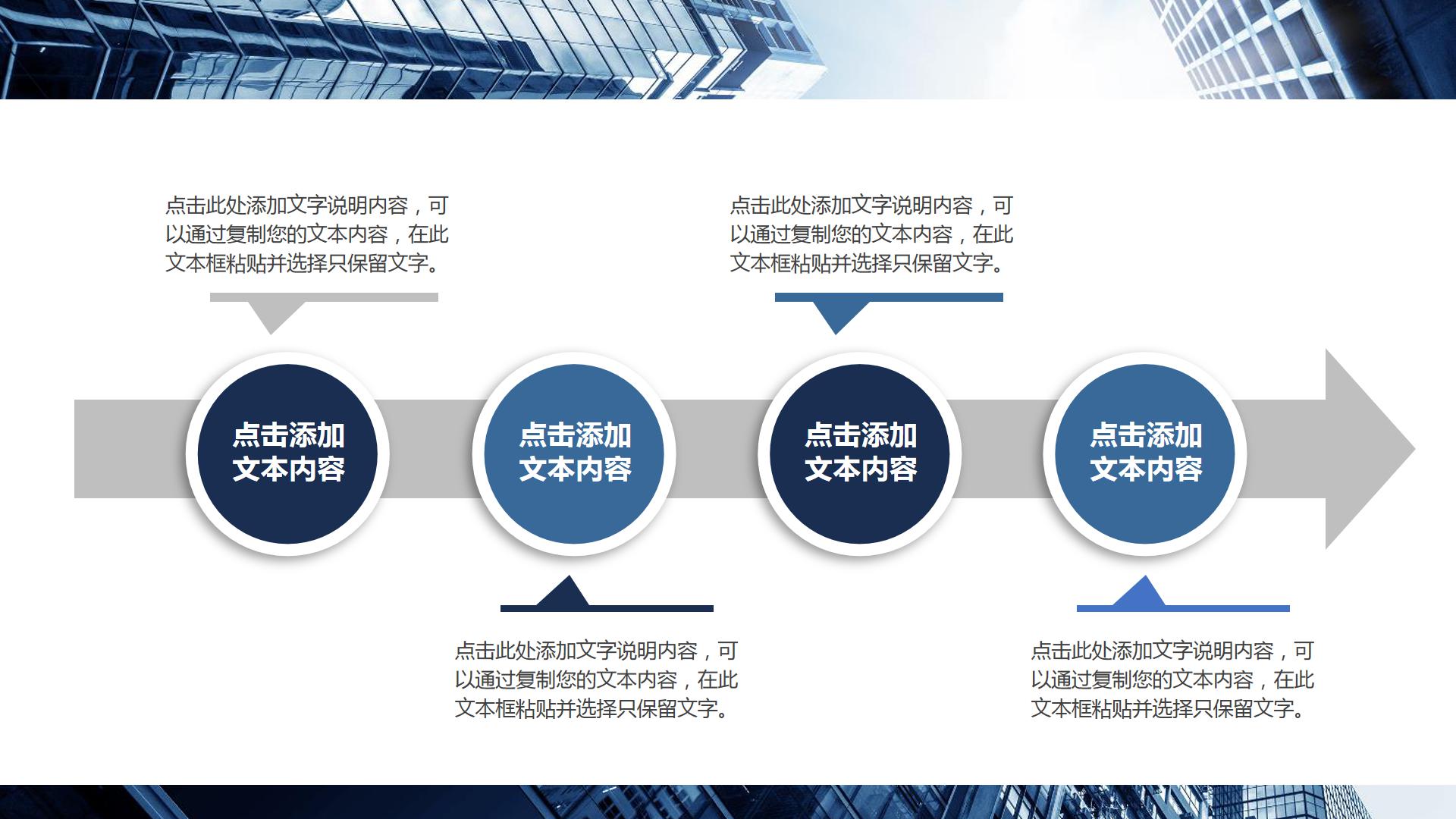 点击此处添加文字说明内容，可以通过复制您的文本内容，在此文本框粘贴并选择只保留文字。

点击此处添加文字说明内容，可以通过复制您的文本内容，在此文本框粘贴并选择只保留文字。

点击添加文本内容

点击添加文本内容

点击添加文本内容

点击添加文本内容

点击此处添加文字说明内容，可以通过复制您的文本内容，在此文本框粘贴并选择只保留文字。

点击此处添加文字说明内容，可以通过复制您的文本内容，在此文本框粘贴并选择只保留文字。